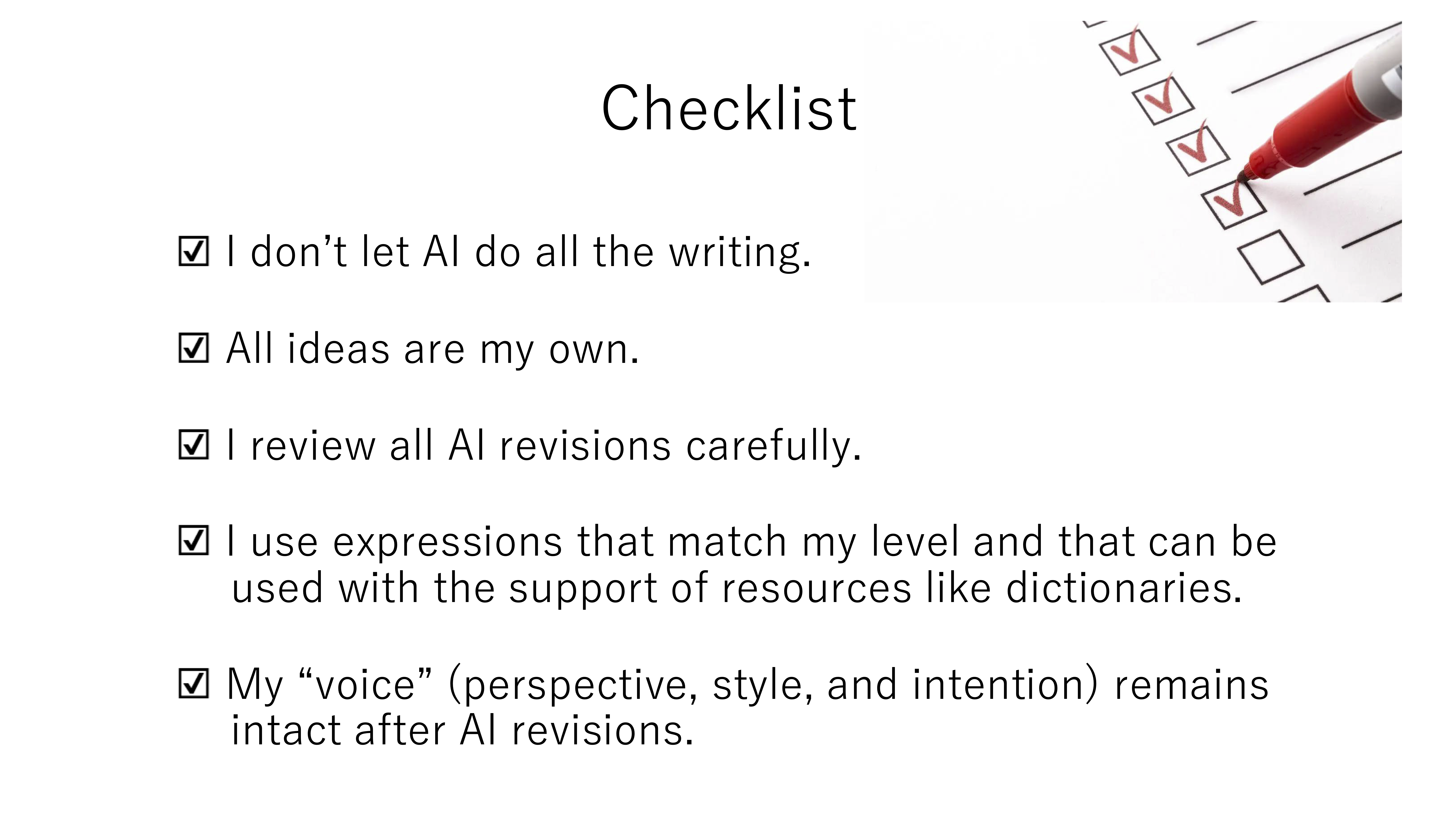 Checklist

☑ I don’t let AI do all the writing.

☑ All ideas are my own.

☑ I review all AI revisions carefully.

☑ I use expressions that match my level and that can be used with the support of resources like dictionaries.

☑ My “voice” (perspective, style, and intention) remains intact after AI revisions.